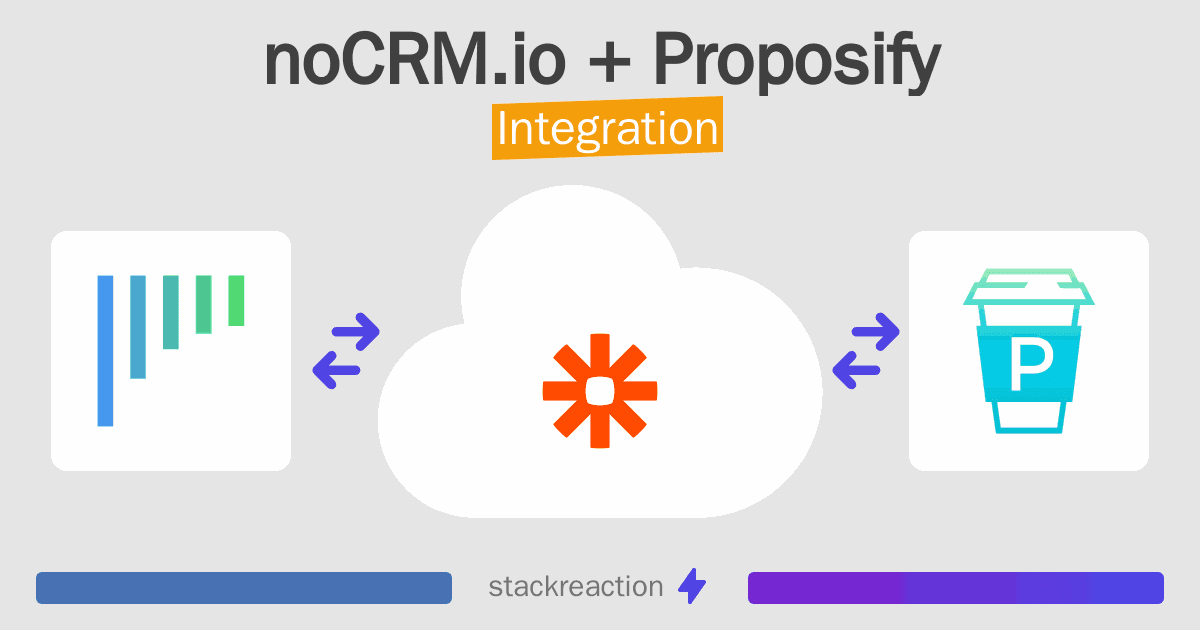 noCRM.io + Proposify
Integration

P

stackreaction